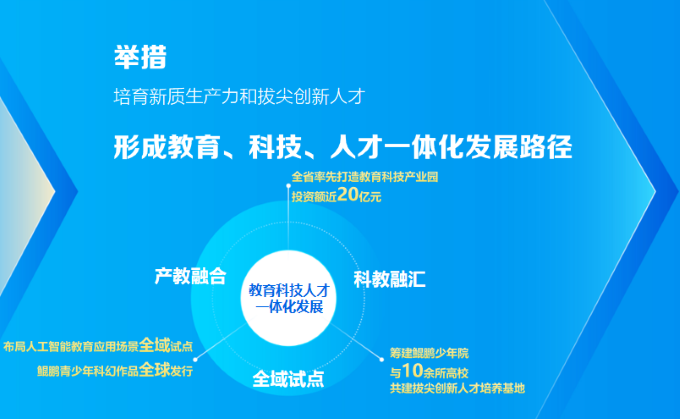 举措

培育新质生产力和拔尖创新人才

形成教育、科技、人才一体化发展路径

全省率先打造教育科技产业园
投资额近20亿元

产教融合

教育科技人才
一体化发展

科教融汇

布局人工智能教育应用场景全域试点
鲲鹏青少年科幻作品全球发行

全域试点

筹建鲲鹏少年院
与10余所高校
共建拔尖创新人才培养基地